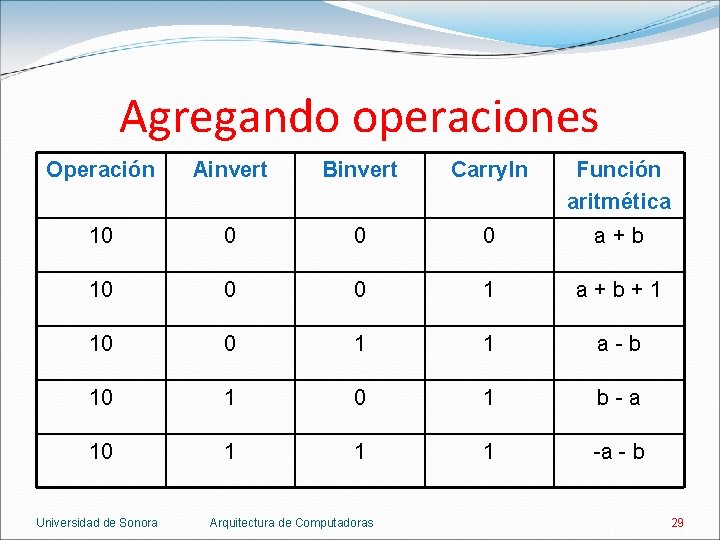 Agregando operaciones

| Operación | Ainvert | Binvert | CarryIn | Función aritmética |
|---|---|---|---|---|
| 10 | 0 | 0 | 0 | a + b |
| 10 | 0 | 0 | 1 | a + b + 1 |
| 10 | 0 | 1 | 1 | a - b |
| 10 | 1 | 0 | 1 | b - a |
| 10 | 1 | 1 | 1 | -a - b |

Universidad de Sonora Arquitectura de Computadoras 29